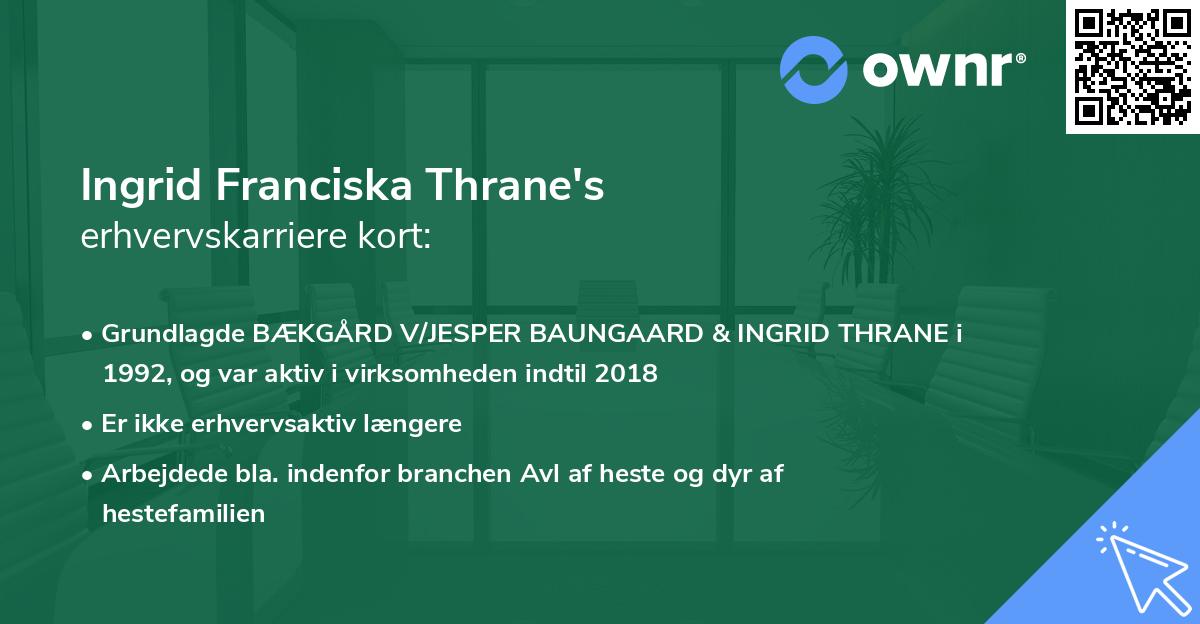 ownr®

Ingrid Franciska Thrane's
erhvervskarriere kort:

• Grundlagde BÆKGÅRD V/JESPER BAUNGAARD & INGRID THRANE i 1992, og var aktiv i virksomheden indtil 2018
• Er ikke erhvervsaktiv længere
• Arbejdede bla. indenfor branchen Avl af heste og dyr af hestefamilien